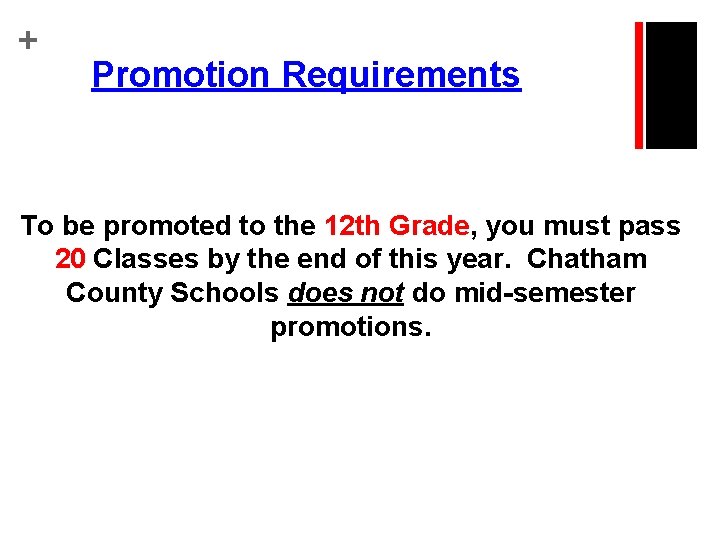 +

Promotion Requirements

To be promoted to the 12th Grade, you must pass 20 Classes by the end of this year. Chatham County Schools does not do mid-semester promotions.